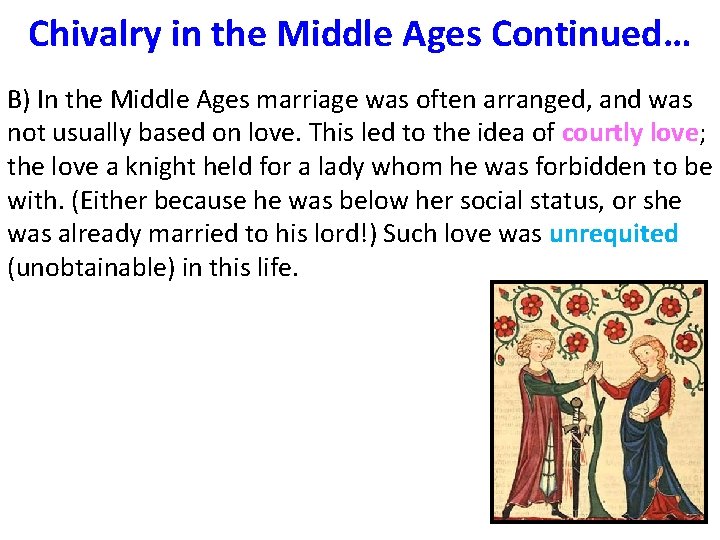 Chivalry in the Middle Ages Continued…

B) In the Middle Ages marriage was often arranged, and was not usually based on love. This led to the idea of courtly love; the love a knight held for a lady whom he was forbidden to be with. (Either because he was below her social status, or she was already married to his lord!) Such love was unrequited (unobtainable) in this life.